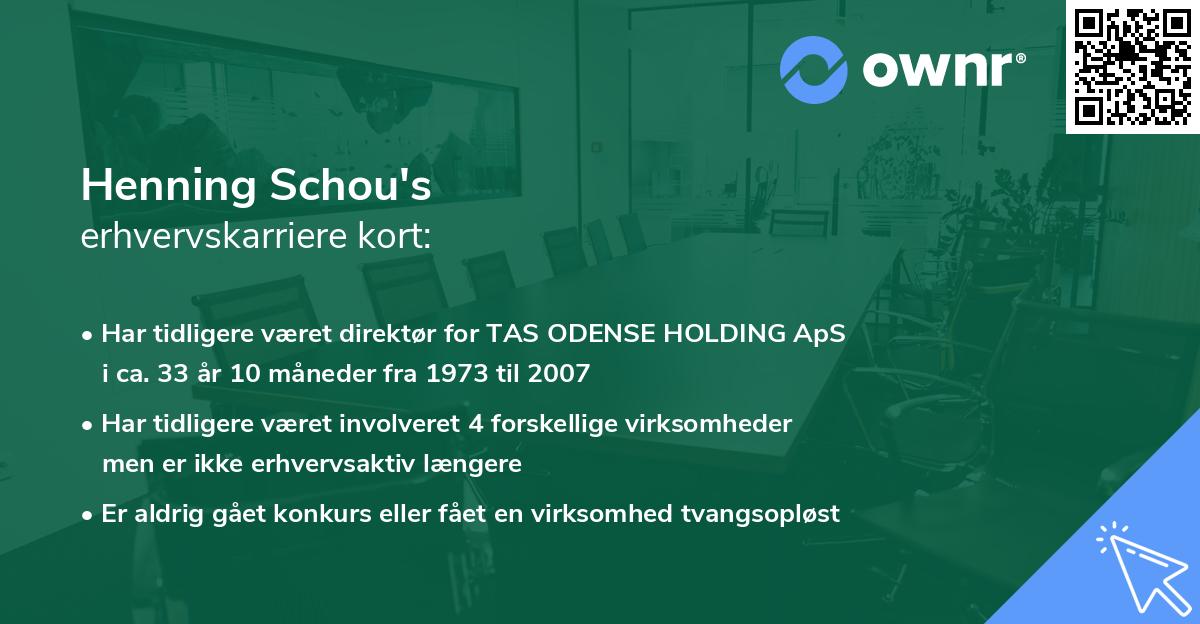 ownr®

Henning Schou's
erhvervskarriere kort:

• Har tidligere været direktør for TAS ODENSE HOLDING ApS i ca. 33 år 10 måneder fra 1973 til 2007

• Har tidligere været involveret 4 forskellige virksomheder men er ikke erhvervsaktiv længere

• Er aldrig gået konkurs eller fået en virksomhed tvangsopløst